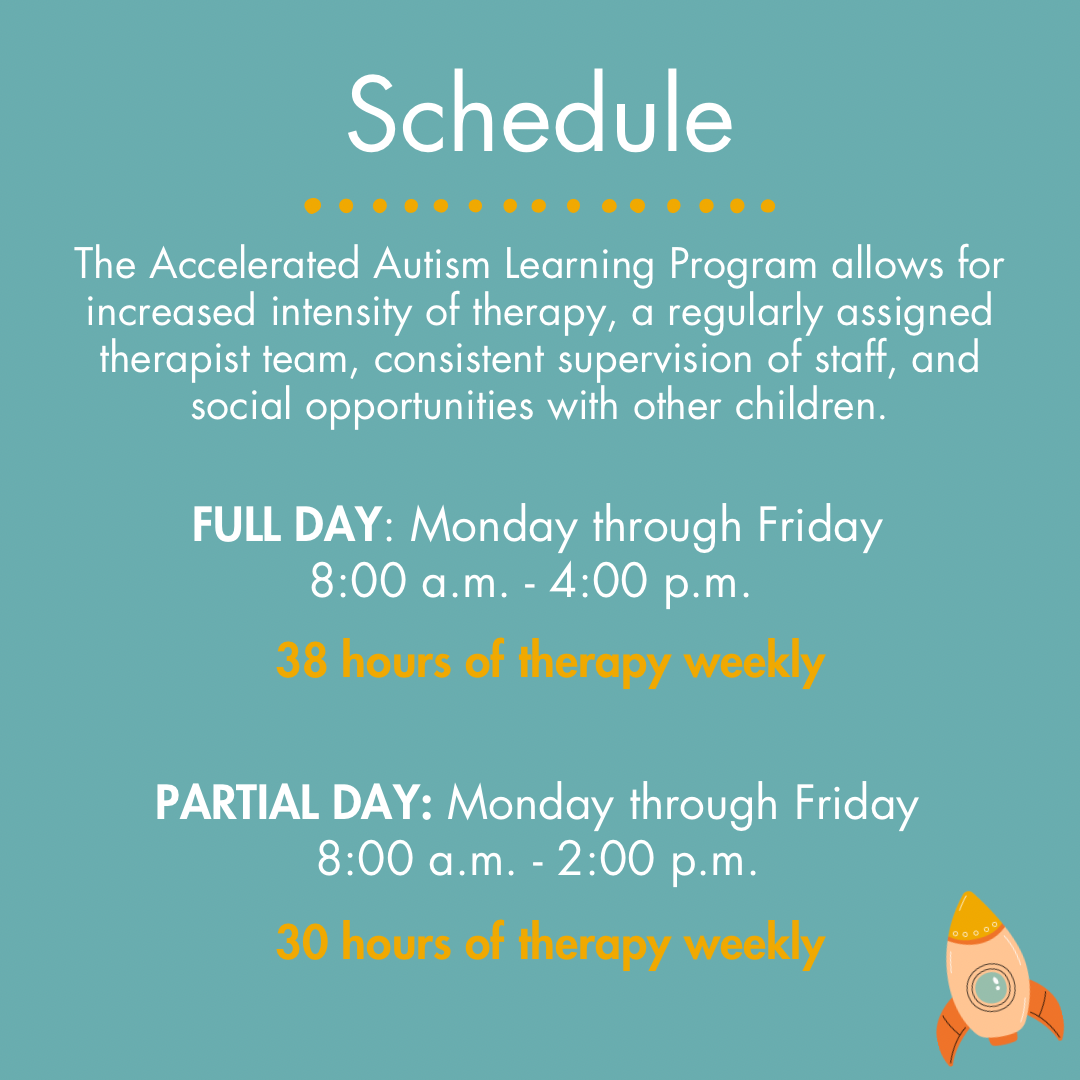 Schedule

The Accelerated Autism Learning Program allows for increased intensity of therapy, a regularly assigned therapist team, consistent supervision of staff, and social opportunities with other children.

FULL DAY: Monday through Friday
8:00 a.m. - 4:00 p.m.

38 hours of therapy weekly

PARTIAL DAY: Monday through Friday
8:00 a.m. - 2:00 p.m.

30 hours of therapy weekly